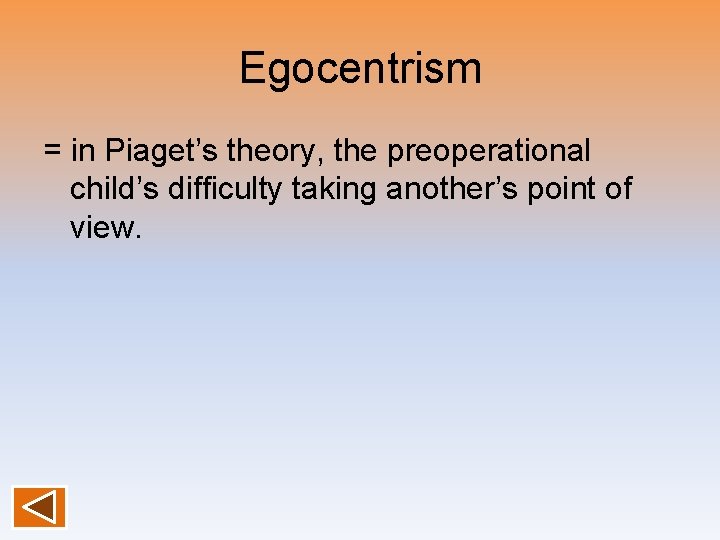 Egocentrism

= in Piaget’s theory, the preoperational child’s difficulty taking another’s point of view.